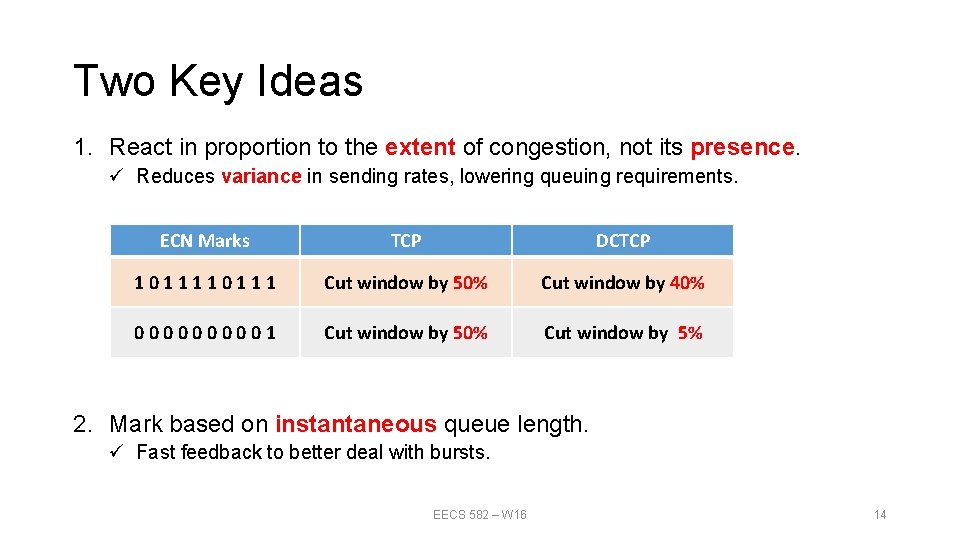 Two Key Ideas

1. React in proportion to the extent of congestion, not its presence.

✓ Reduces variance in sending rates, lowering queuing requirements.

| ECN Marks | TCP | DCTCP |
|---|---|---|
| 1 0 1 1 1 1 0 1 1 1 | Cut window by 50% | Cut window by 40% |
| 0 0 0 0 0 0 0 0 0 1 | Cut window by 50% | Cut window by 5% |

2. Mark based on instantaneous queue length.

✓ Fast feedback to better deal with bursts.

EECS 582 – W16

14